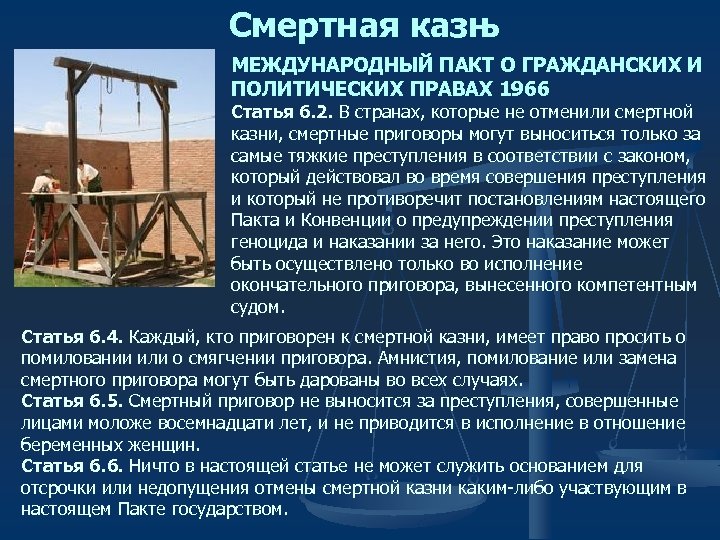 Смертная казнь

МЕЖДУНАРОДНЫЙ ПАКТ О ГРАЖДАНСКИХ И ПОЛИТИЧЕСКИХ ПРАВАХ 1966

Статья 6.2. В странах, которые не отменили смертной казни, смертные приговоры могут выноситься только за самые тяжкие преступления в соответствии с законом, который действовал во время совершения преступления и который не противоречит постановлениям настоящего Пакта и Конвенции о предупреждении преступления геноцида и наказании за него. Это наказание может быть осуществлено только во исполнение окончательного приговора, вынесенного компетентным судом.

Статья 6.4. Каждый, кто приговорен к смертной казни, имеет право просить о помиловании или о смягчении приговора. Амнистия, помилование или замена смертного приговора могут быть дарованы во всех случаях.
Статья 6.5. Смертный приговор не выносится за преступления, совершенные лицами моложе восемнадцати лет, и не приводится в исполнение в отношение беременных женщин.
Статья 6.6. Ничто в настоящей статье не может служить основанием для отсрочки или недопущения отмены смертной казни каким-либо участвующим в настоящем Пакте государством.